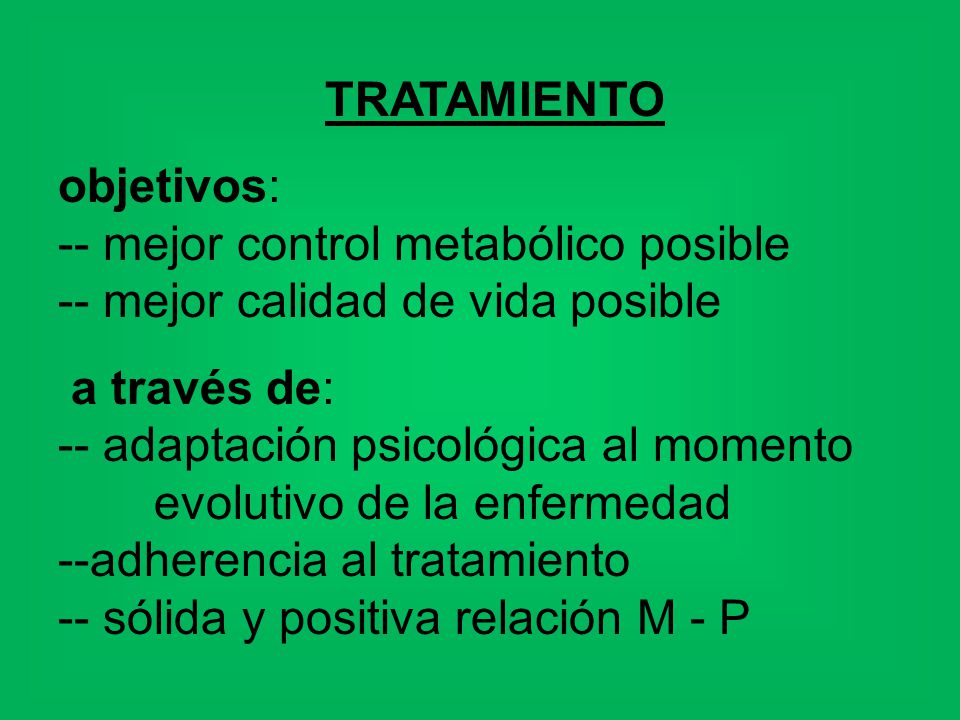 TRATAMIENTO

objetivos:
-- mejor control metabólico posible
-- mejor calidad de vida posible

a través de:
-- adaptación psicológica al momento evolutivo de la enfermedad
--adherencia al tratamiento
-- sólida y positiva relación M - P